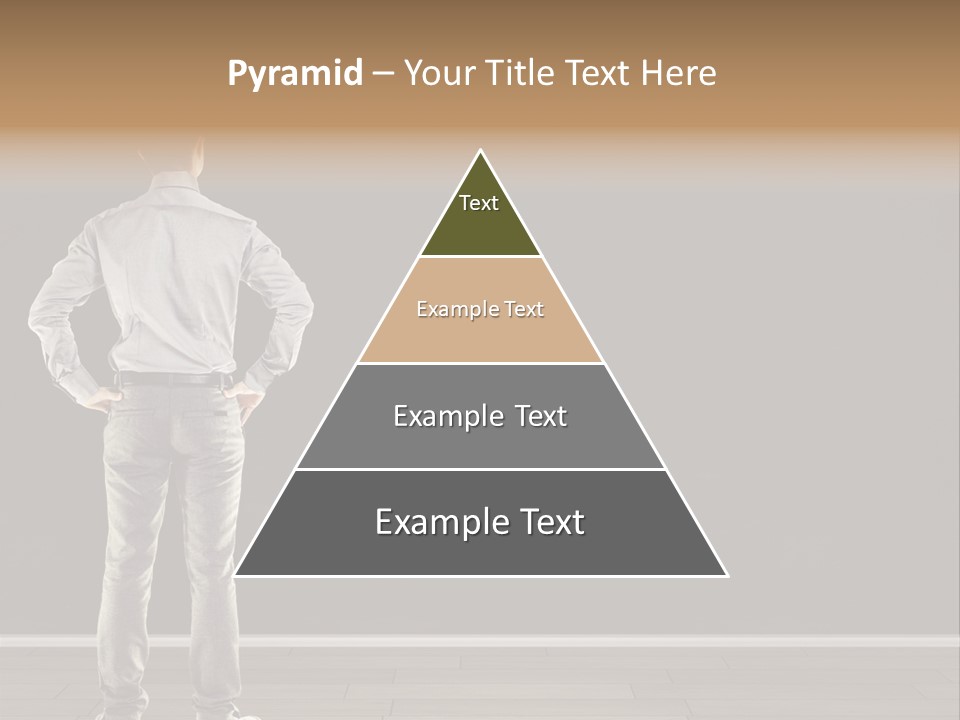 Pyramid – Your Title Text Here

Text

Example Text

Example Text

Example Text